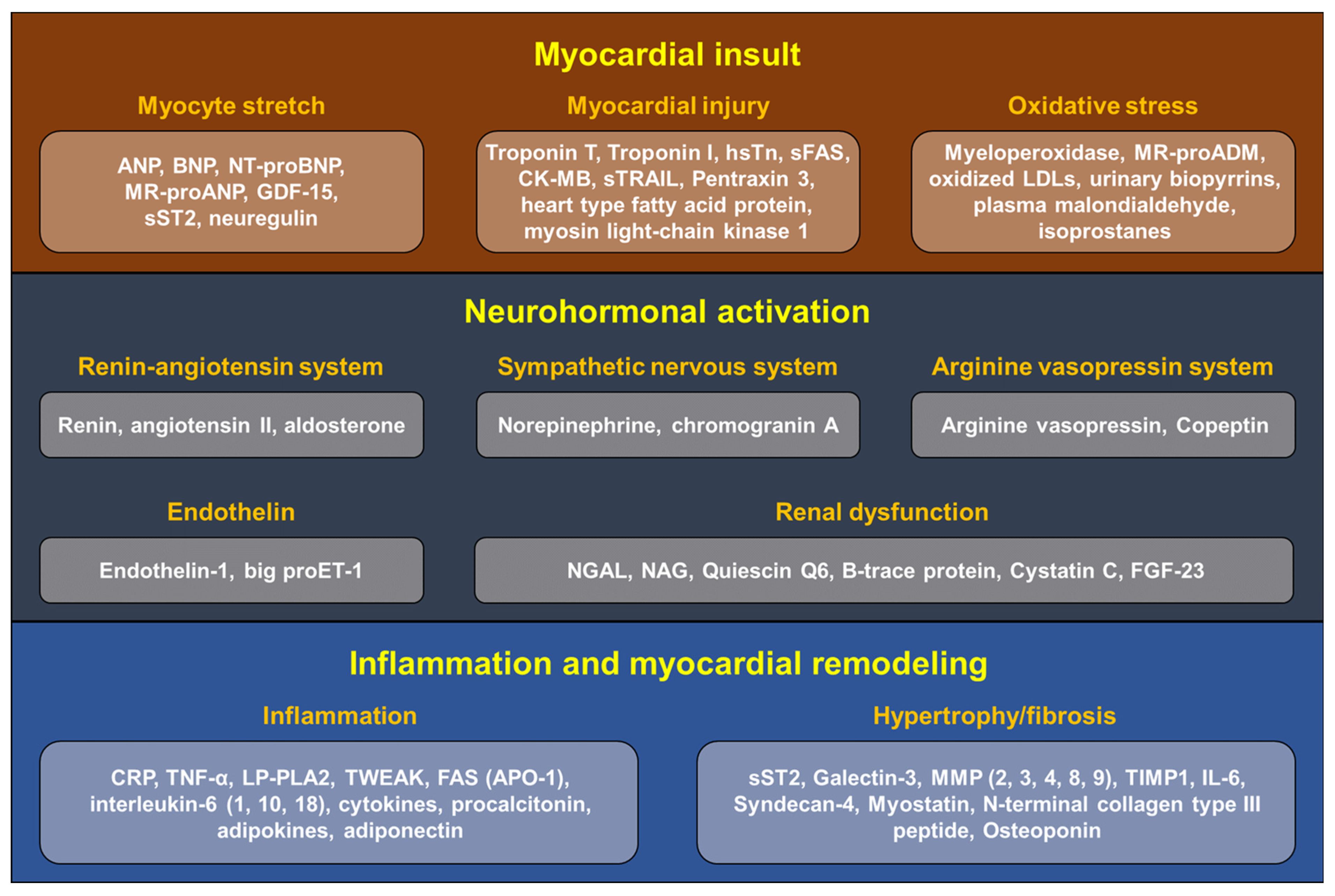 Myocardial insult

Myocyte stretch

ANP, BNP, NT-proBNP, MR-proANP, GDF-15, sST2, neuregulin

Myocardial injury

Troponin T, Troponin I, hsTn, sFAS, CK-MB, sTRAIL, Pentraxin 3, heart type fatty acid protein, myosin light-chain kinase 1

Oxidative stress

Myeloperoxidase, MR-proADM, oxidized LDLs, urinary biopyrrins, plasma malondialdehyde, isoprostanes

Neurohormonal activation

Renin-angiotensin system

Renin, angiotensin II, aldosterone

Sympathetic nervous system

Norepinephrine, chromogranin A

Arginine vasopressin system

Arginine vasopressin, Copeptin

Endothelin

Endothelin-1, big proET-1

Renal dysfunction

NGAL, NAG, Quiescin Q6, B-trace protein, Cystatin C, FGF-23

Inflammation and myocardial remodeling

Inflammation

CRP, TNF-α, LP-PLA2, TWEAK, FAS (APO-1), interleukin-6 (1, 10, 18), cytokines, procalcitonin, adipokines, adiponectin

Hypertrophy/fibrosis

sST2, Galectin-3, MMP (2, 3, 4, 8, 9), TIMP1, IL-6, Syndecan-4, Myostatin, N-terminal collagen type III peptide, Osteoponin